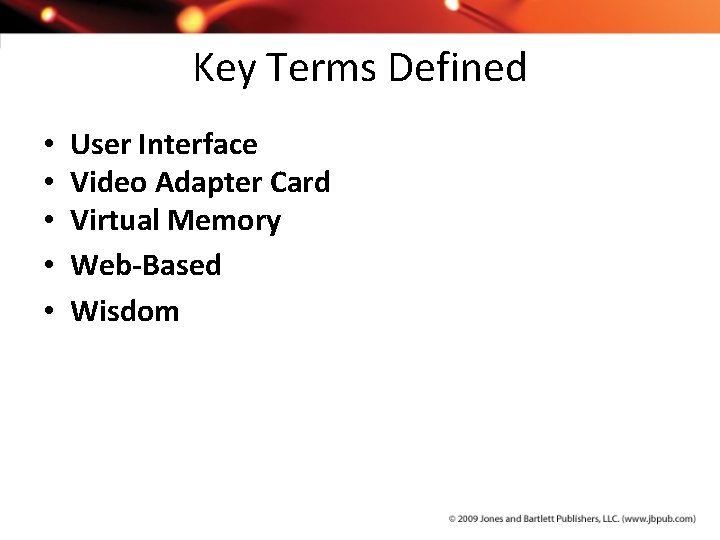 Key Terms Defined

• User Interface
• Video Adapter Card
• Virtual Memory
• Web-Based
• Wisdom

© 2009 Jones and Bartlett Publishers, LLC. (www.jbpub.com)